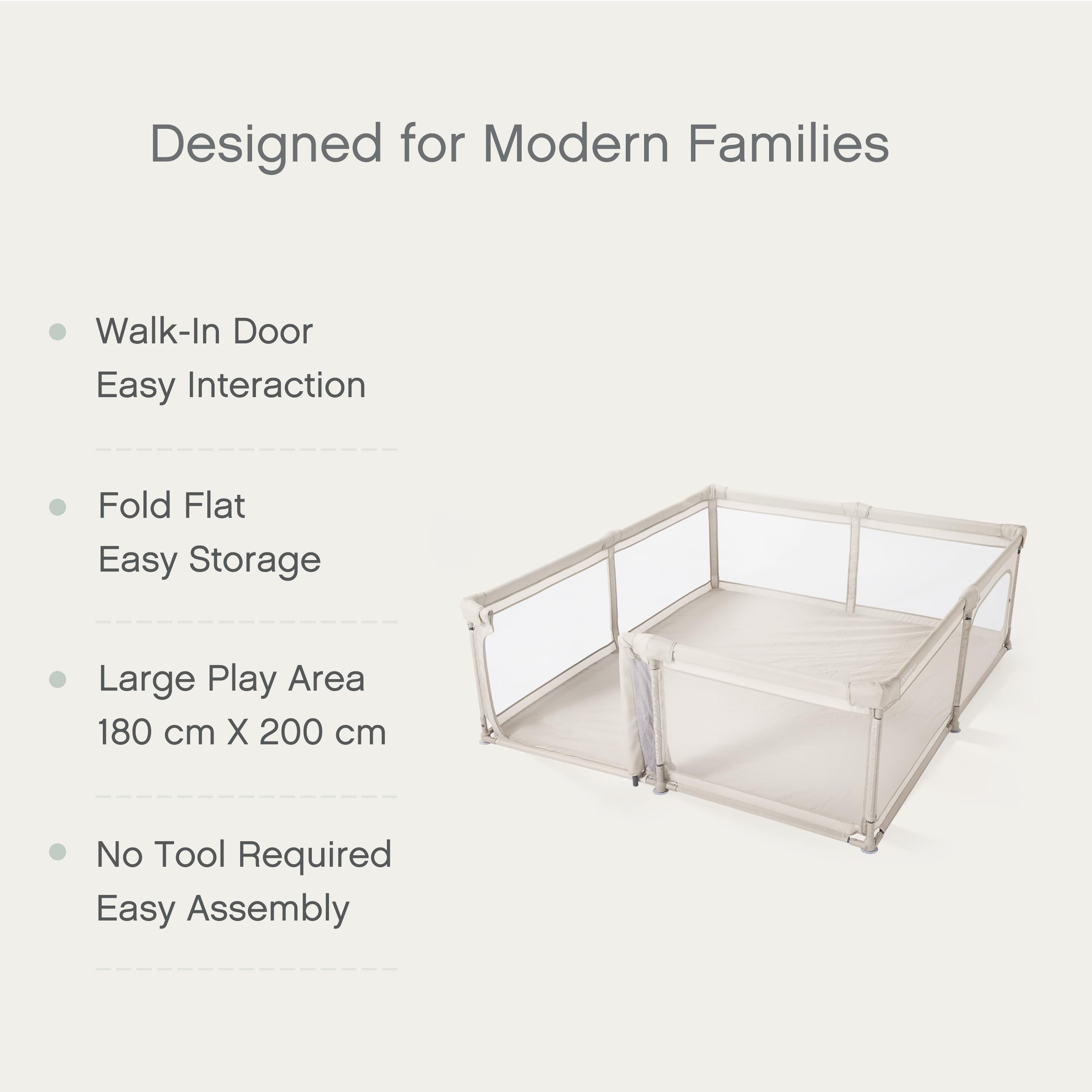 Designed for Modern Families

Walk-In Door
Easy Interaction

Fold Flat
Easy Storage

Large Play Area
180 cm X 200 cm

No Tool Required
Easy Assembly